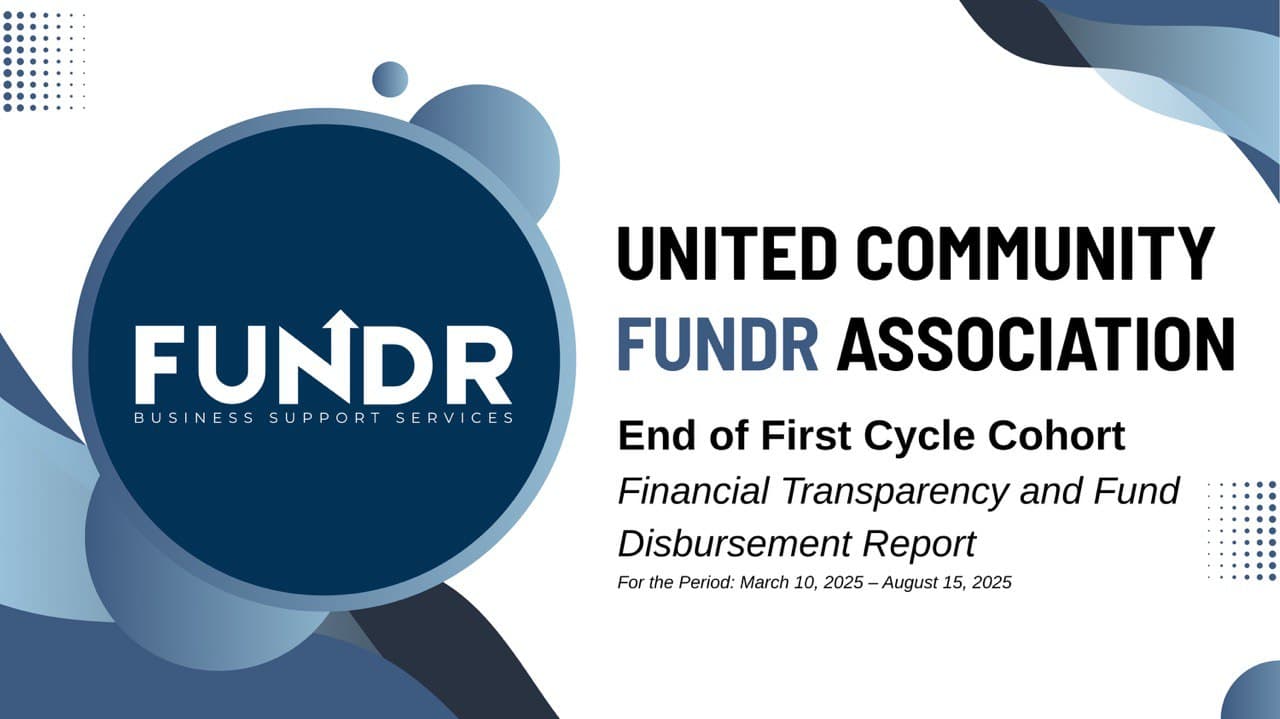 FUNDR
BUSINESS SUPPORT SERVICES

UNITED COMMUNITY
FUNDR ASSOCIATION

End of First Cycle Cohort
Financial Transparency and Fund Disbursement Report
For the Period: March 10, 2025 – August 15, 2025